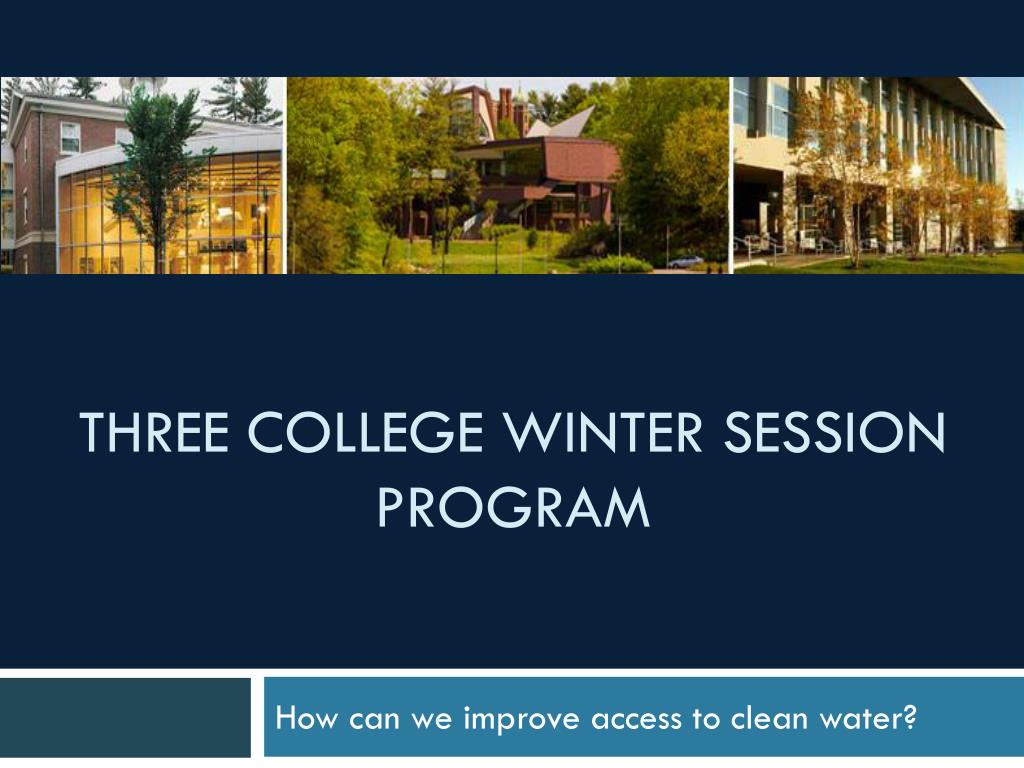 THREE COLLEGE WINTER SESSION PROGRAM

How can we improve access to clean water?